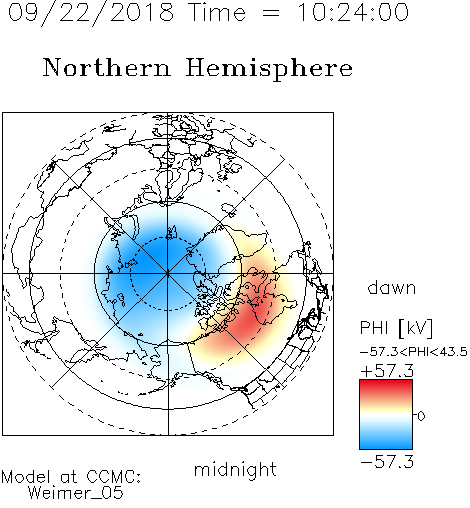 09/22/2018 Time = 10:24:00

Northern Hemisphere

dawn

PHI [kV]

−57.3<PHI<43.5

+57.3

0

−57.3

midnight

Model at CCMC:
Weimer_05